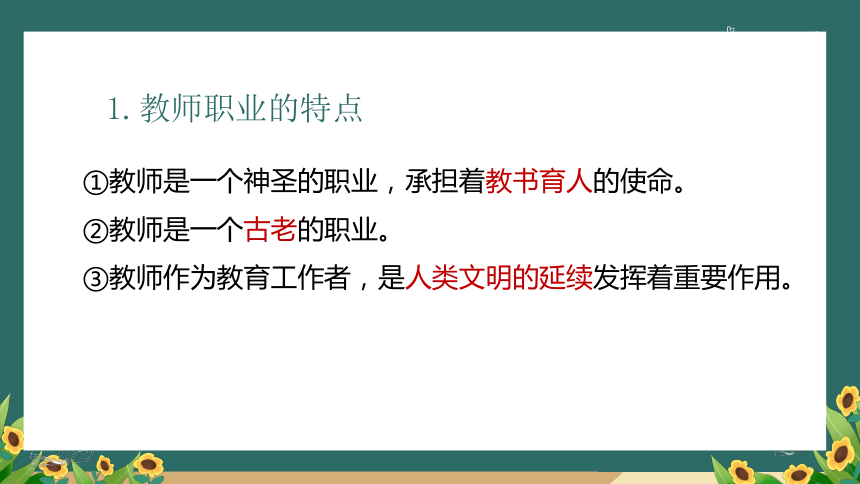 1. 教师职业的特点

①教师是一个神圣的职业，承担着教书育人的使命。

②教师是一个古老的职业。

③教师作为教育工作者，是人类文明的延续发挥着重要作用。